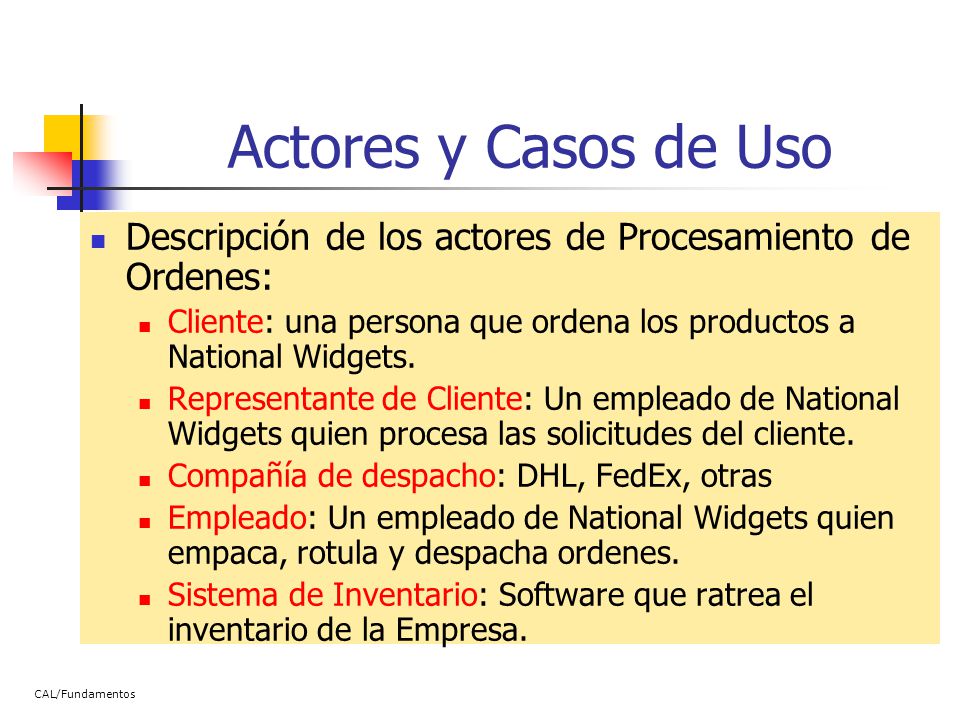 Actores y Casos de Uso

- Descripción de los actores de Procesamiento de Ordenes:
  - Cliente: una persona que ordena los productos a National Widgets.
  - Representante de Cliente: Un empleado de National Widgets quien procesa las solicitudes del cliente.
  - Compañía de despacho: DHL, FedEx, otras
  - Empleado: Un empleado de National Widgets quien empaca, rotula y despacha ordenes.
  - Sistema de Inventario: Software que ratrea el inventario de la Empresa.

CAL/Fundamentos